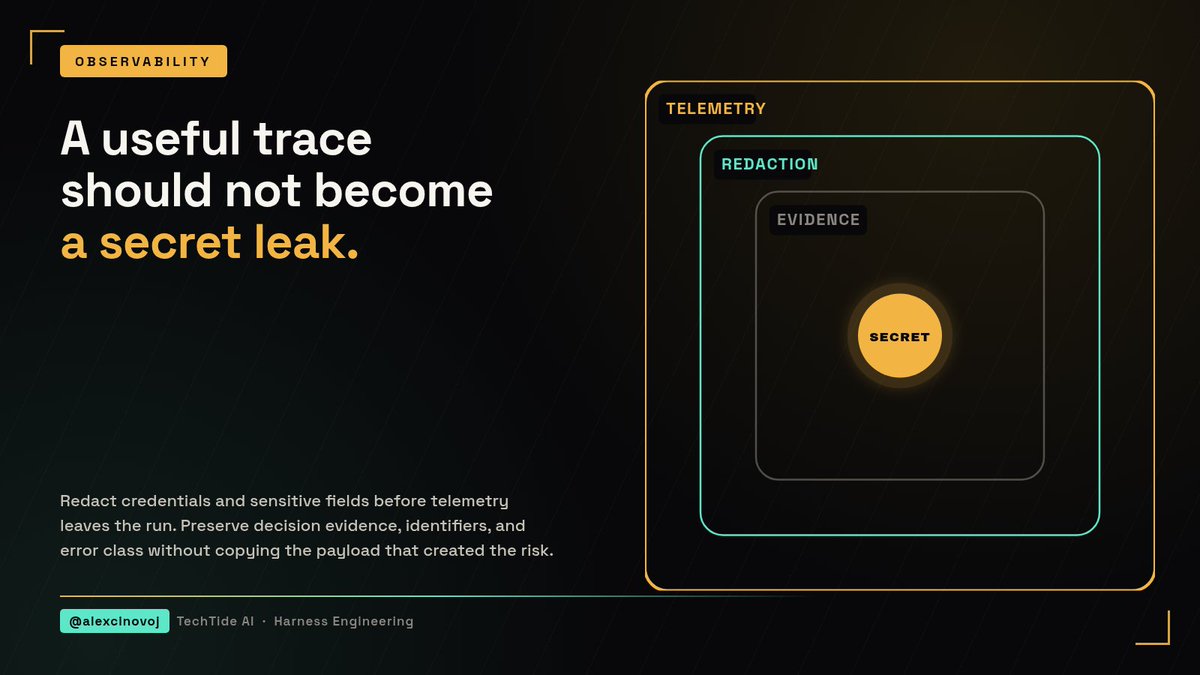 OBSERVABILITY

A useful trace should not become a secret leak.

TELEMETRY

REDACTION

EVIDENCE

SECRET

Redact credentials and sensitive fields before telemetry leaves the run. Preserve decision evidence, identifiers, and error class without copying the payload that created the risk.

@alexcinovoj TechTide AI · Harness Engineering